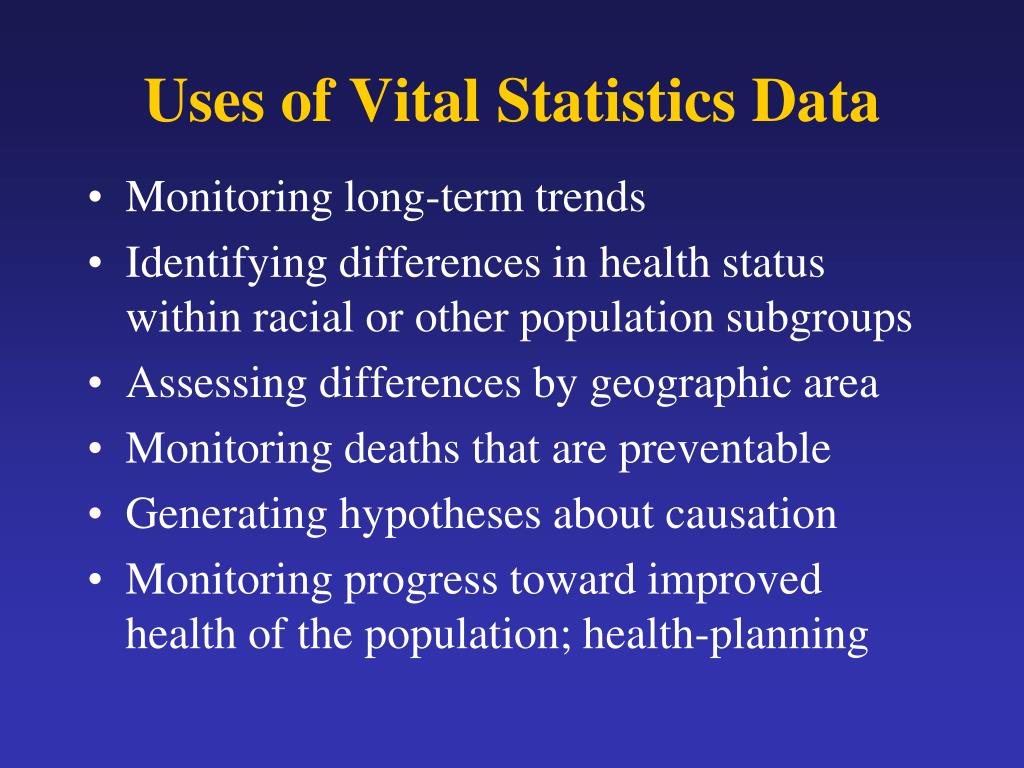 Uses of Vital Statistics Data

• Monitoring long-term trends
• Identifying differences in health status within racial or other population subgroups
• Assessing differences by geographic area
• Monitoring deaths that are preventable
• Generating hypotheses about causation
• Monitoring progress toward improved health of the population; health-planning